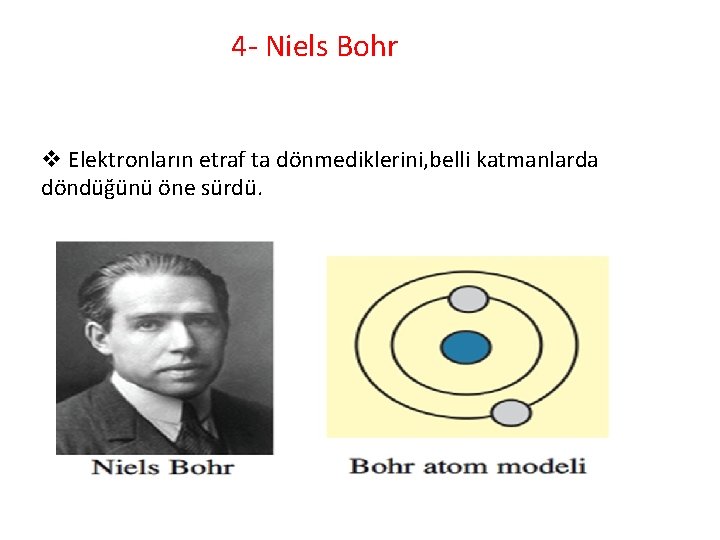 4- Niels Bohr

❖ Elektronların etraf ta dönmediklerini,belli katmanlarda döndüğünü öne sürdü.

Niels Bohr

Bohr atom modeli